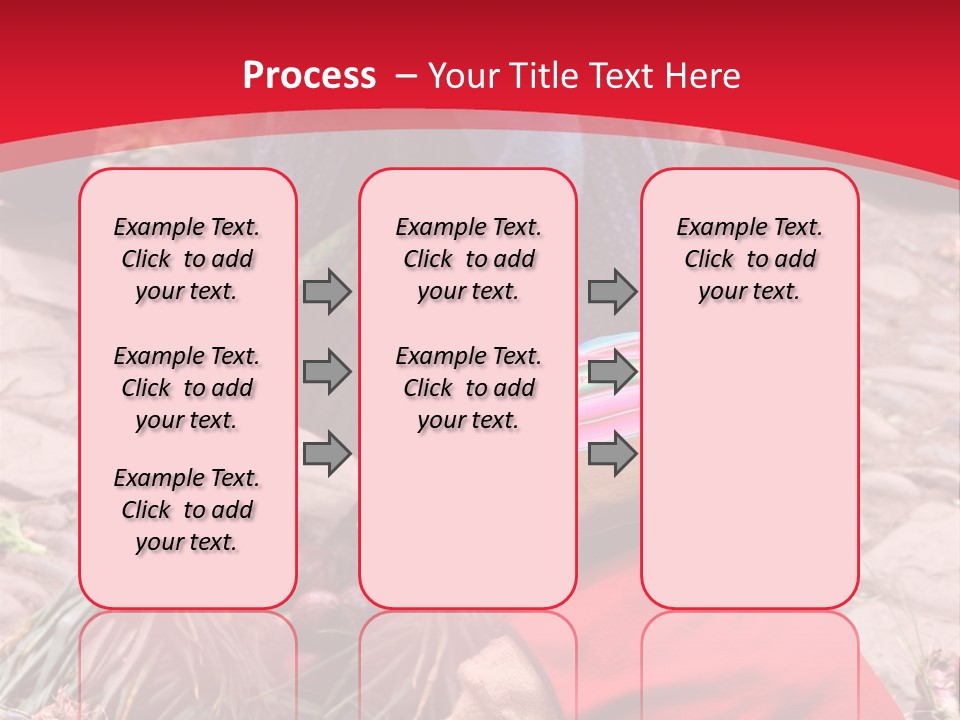 Process – Your Title Text Here

Example Text. Click to add your text.

Example Text. Click to add your text.

Example Text. Click to add your text.

Example Text. Click to add your text.

Example Text. Click to add your text.

Example Text. Click to add your text.